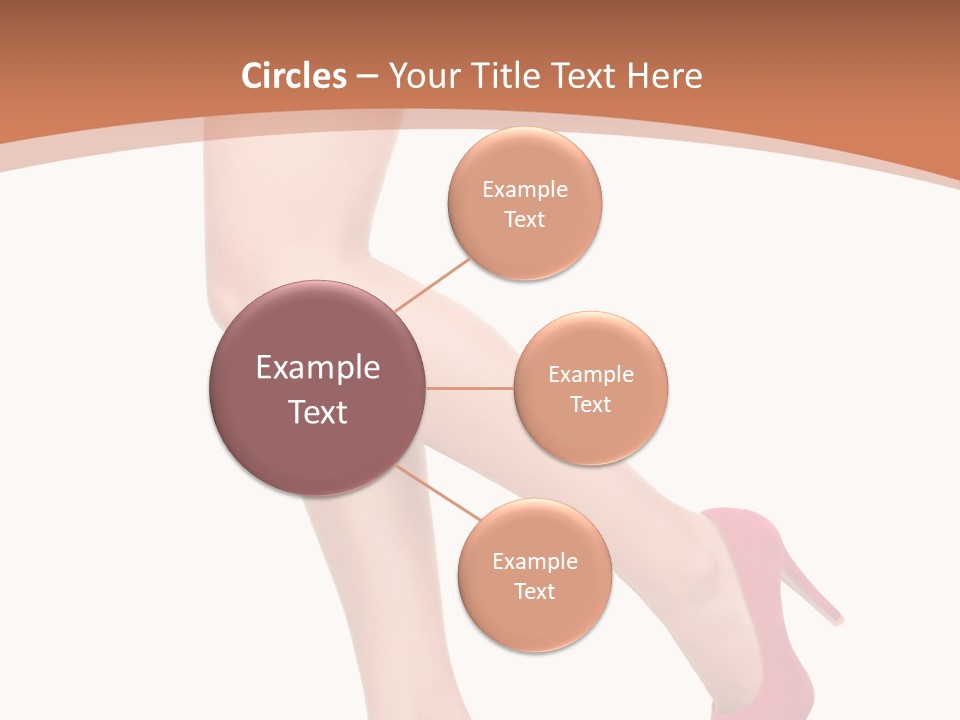 Circles – Your Title Text Here

Example Text

Example Text

Example Text

Example Text